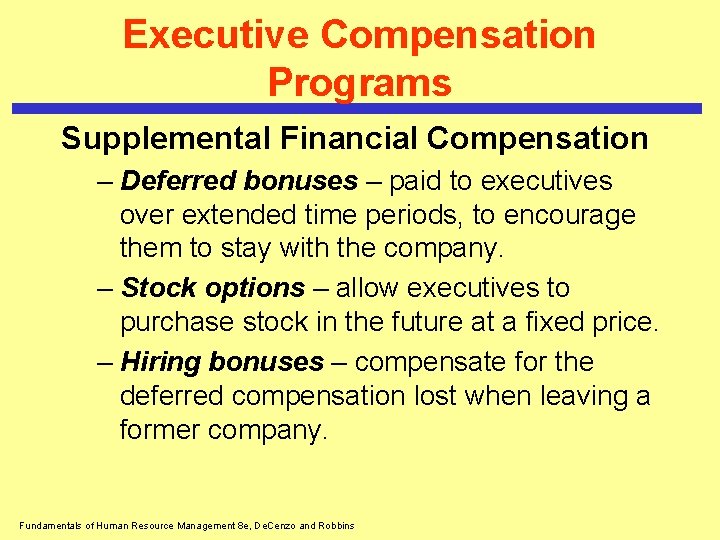 Executive Compensation Programs

Supplemental Financial Compensation

– Deferred bonuses – paid to executives over extended time periods, to encourage them to stay with the company.

– Stock options – allow executives to purchase stock in the future at a fixed price.

– Hiring bonuses – compensate for the deferred compensation lost when leaving a former company.

Fundamentals of Human Resource Management 8e, DeCenzo and Robbins